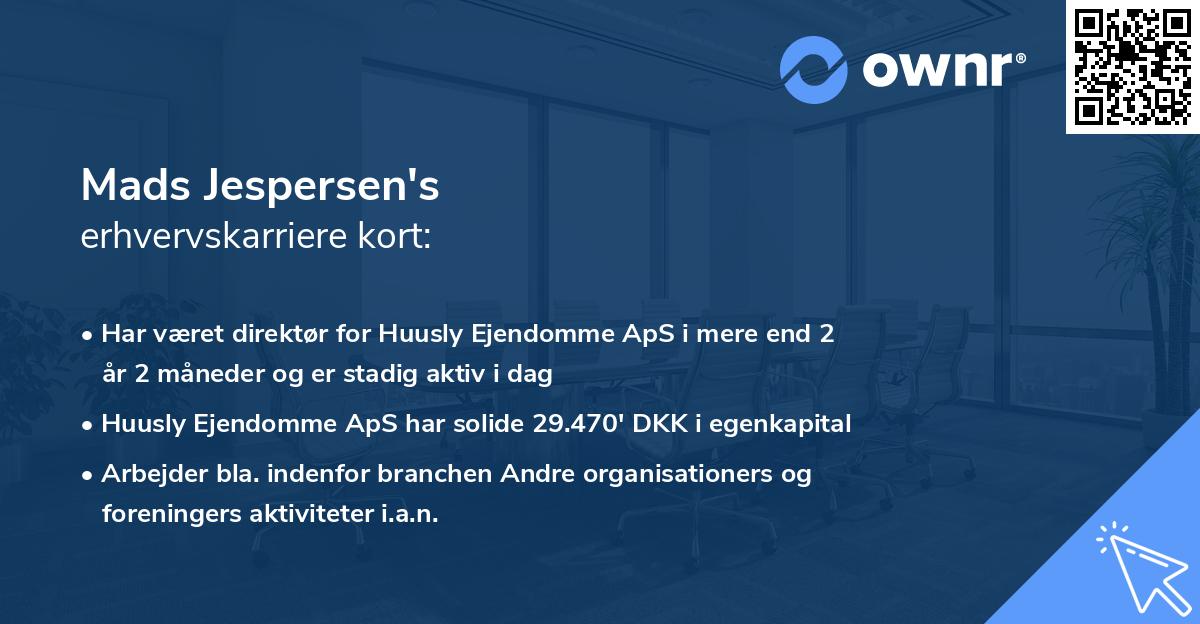 ownr®

Mads Jespersen's
erhvervskarriere kort:

• Har været direktør for Huusly Ejendomme ApS i mere end 2 år 2 måneder og er stadig aktiv i dag

• Huusly Ejendomme ApS har solide 29.470' DKK i egenkapital

• Arbejder bla. indenfor branchen Andre organisationers og foreningers aktiviteter i.a.n.